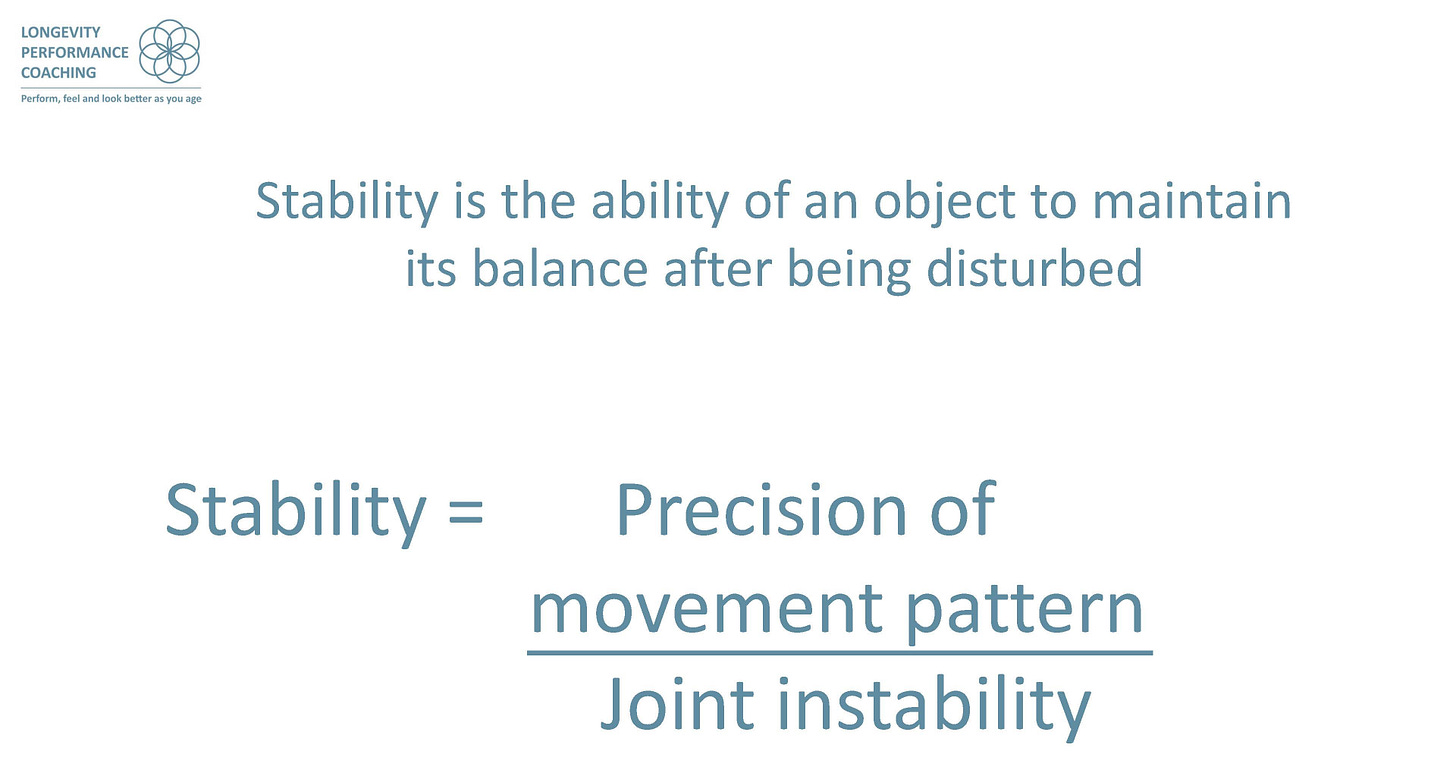 LONGEVITY
PERFORMANCE
COACHING
Perform, feel and look better as you age

Stability is the ability of an object to maintain its balance after being disturbed

Stability = $\frac{\text{Precision of movement pattern}}{\text{Joint instability}}$